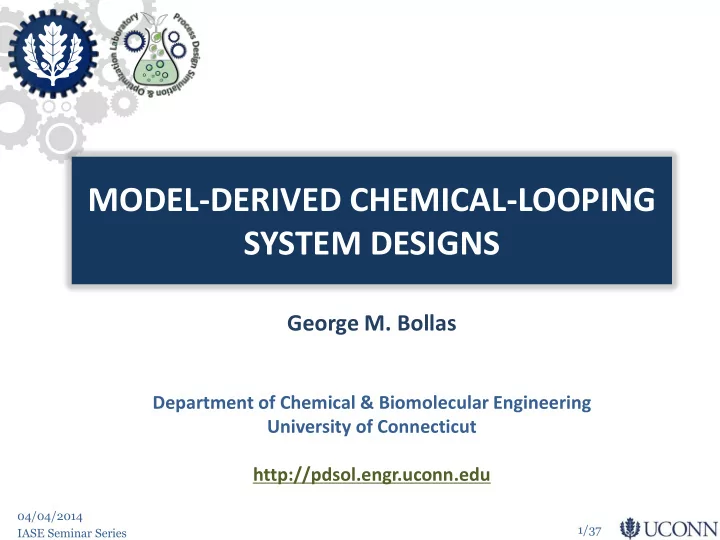 Process Design Simulation & Optimization Laboratory

MODEL-DERIVED CHEMICAL-LOOPING SYSTEM DESIGNS

George M. Bollas

Department of Chemical & Biomolecular Engineering
University of Connecticut

http://pdsol.engr.uconn.edu

04/04/2014
IASE Seminar Series

1/37

UCONN